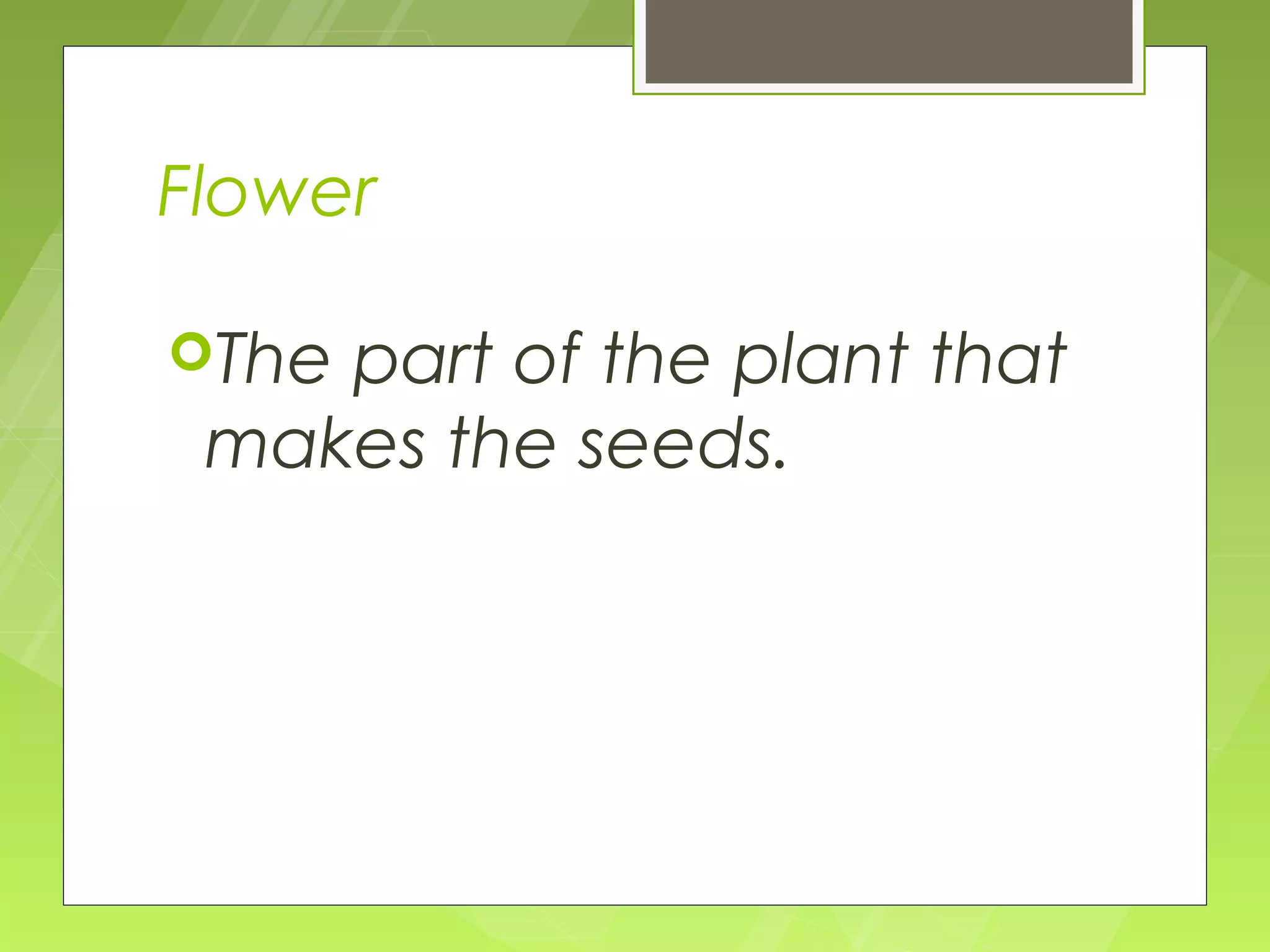 Flower

The part of the plant that makes the seeds.